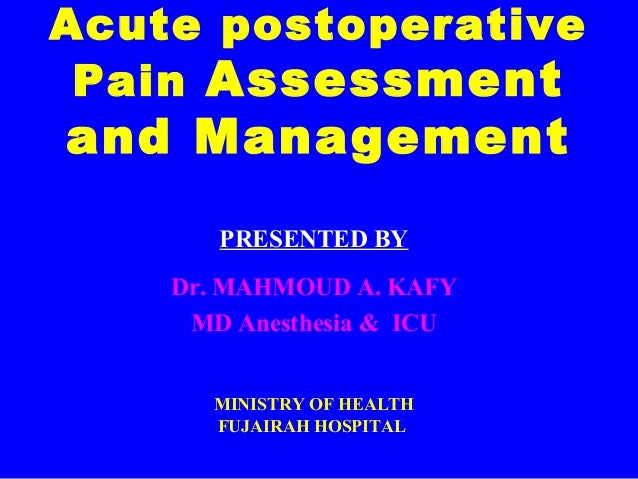 Acute postoperative Pain Assessment and Management

PRESENTED BY

Dr. MAHMOUD A. KAFY
MD Anesthesia & ICU

MINISTRY OF HEALTH
FUJAIRAH HOSPITAL